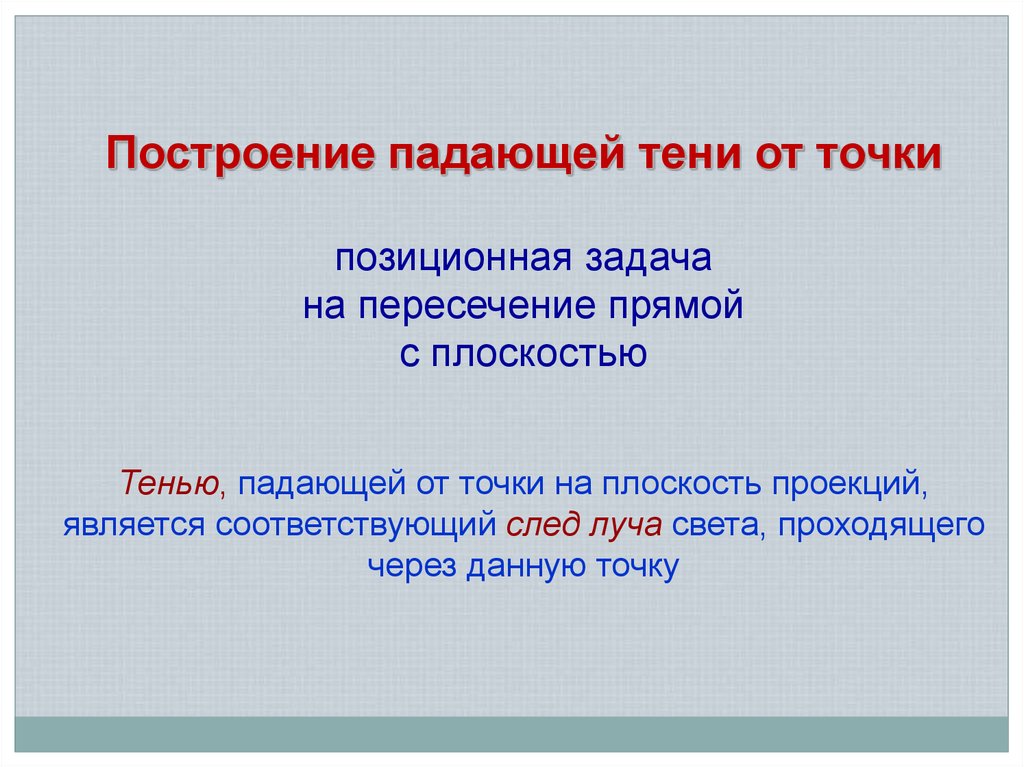 Построение падающей тени от точки

позиционная задача
на пересечение прямой
с плоскостью

Тенью, падающей от точки на плоскость проекций, является соответствующий след луча света, проходящего через данную точку